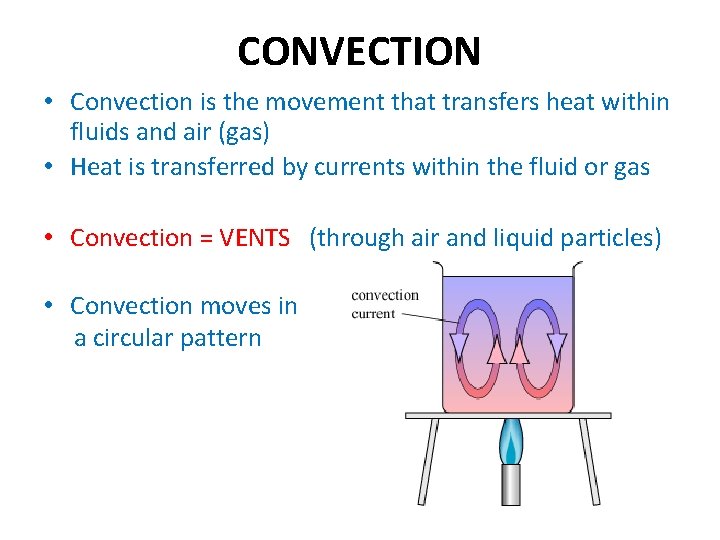 CONVECTION

• Convection is the movement that transfers heat within fluids and air (gas)
• Heat is transferred by currents within the fluid or gas

• Convection = VENTS (through air and liquid particles)

• Convection moves in a circular pattern

convection current